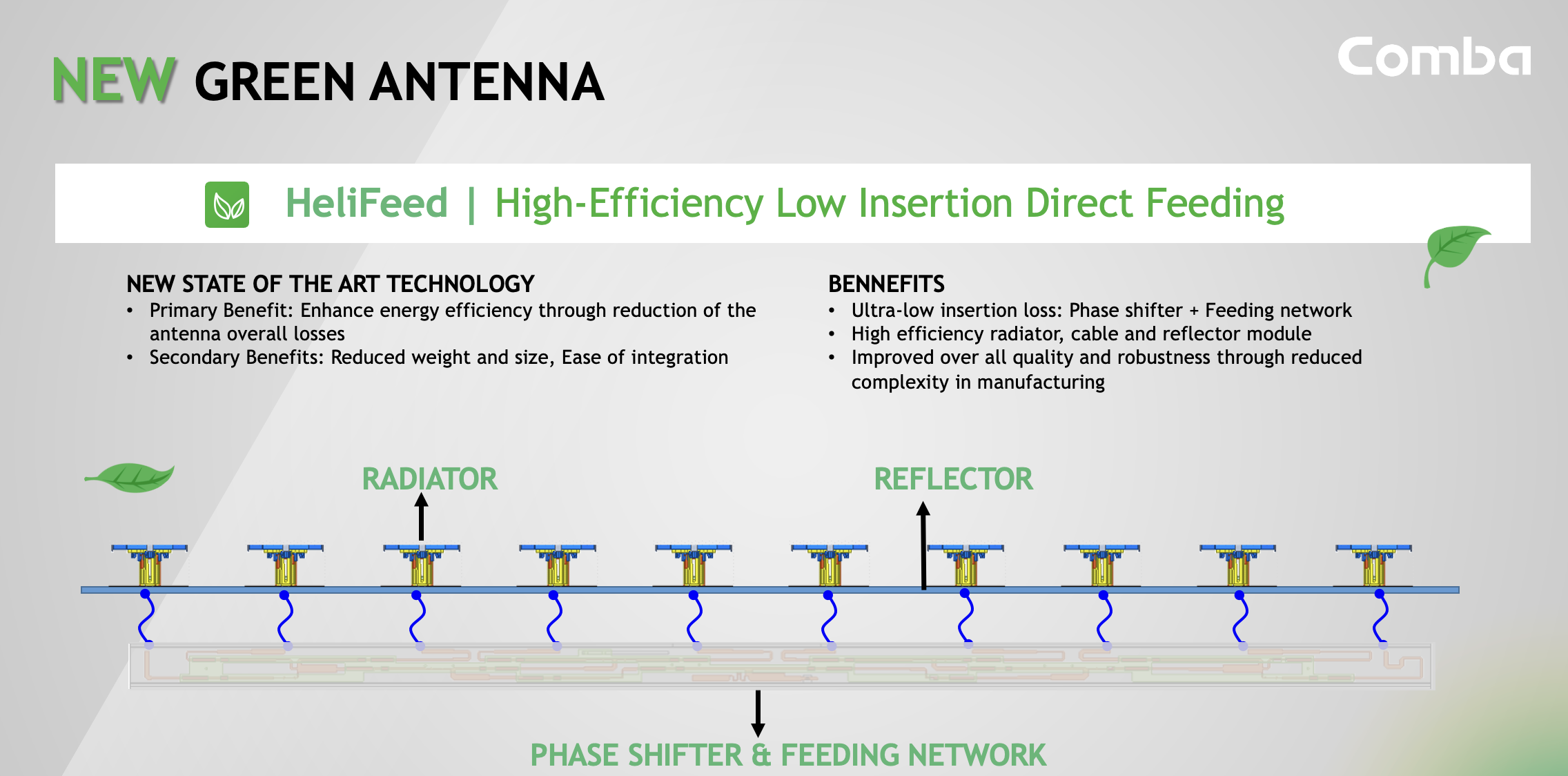 NEW GREEN ANTENNA

Comba

HeliFeed | High-Efficiency Low Insertion Direct Feeding

NEW STATE OF THE ART TECHNOLOGY
• Primary Benefit: Enhance energy efficiency through reduction of the antenna overall losses
• Secondary Benefits: Reduced weight and size, Ease of integration

BENNEFITS
• Ultra-low insertion loss: Phase shifter + Feeding network
• High efficiency radiator, cable and reflector module
• Improved over all quality and robustness through reduced complexity in manufacturing

RADIATOR

REFLECTOR

PHASE SHIFTER & FEEDING NETWORK